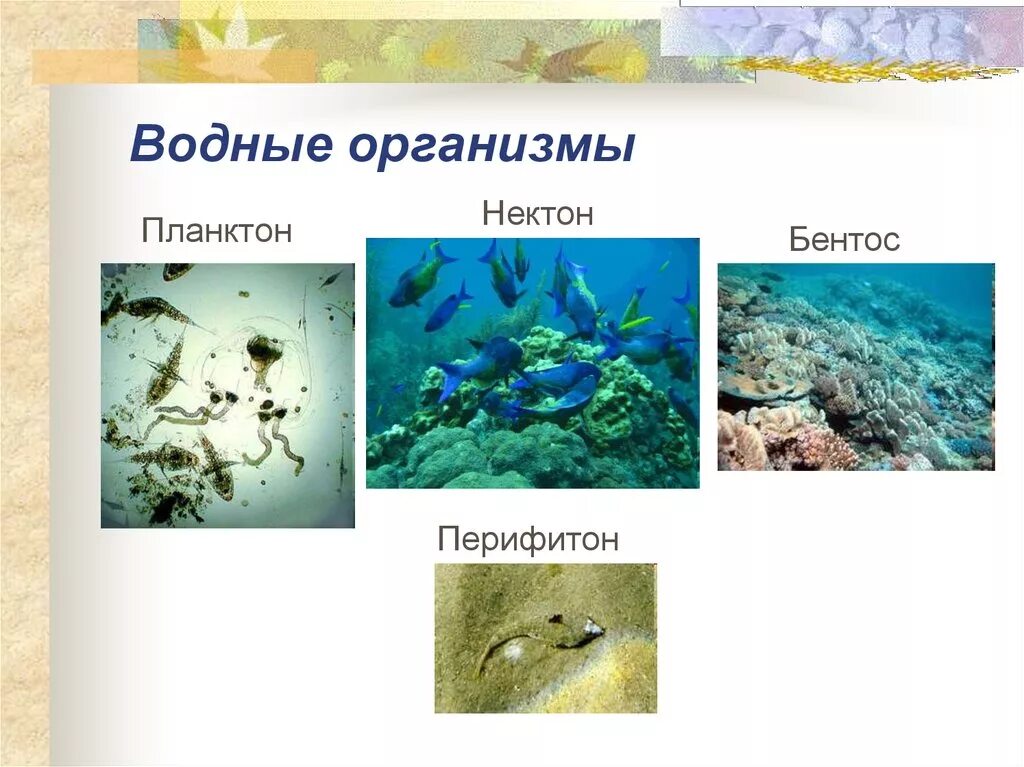 Водные организмы

Планктон

Нектон

Бентос

Перифитон